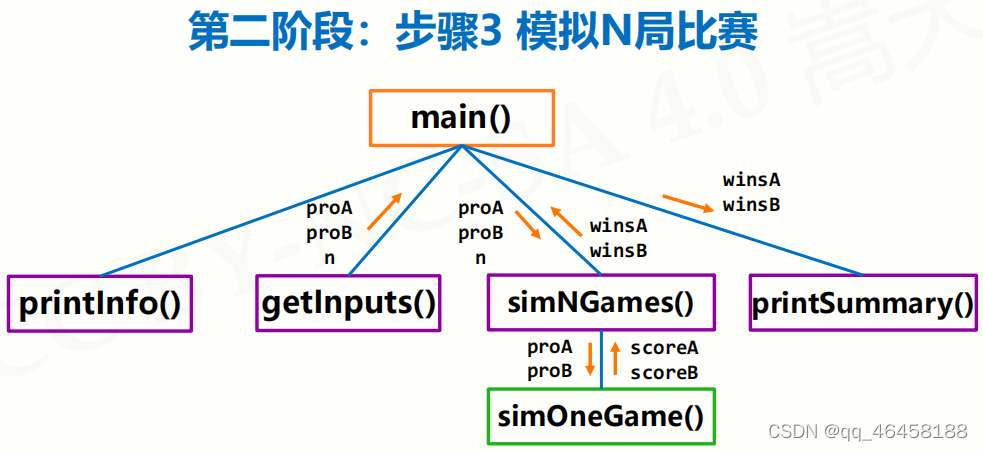 第二阶段：步骤3 模拟N局比赛

main()

proA
proB
n

proA
proB
n

winsA
winsB

winsA
winsB

printInfo()

getInputs()

simNGames()

printSummary()

proA
proB

scoreA
scoreB

simOneGame()

CSDN @qq_46458188